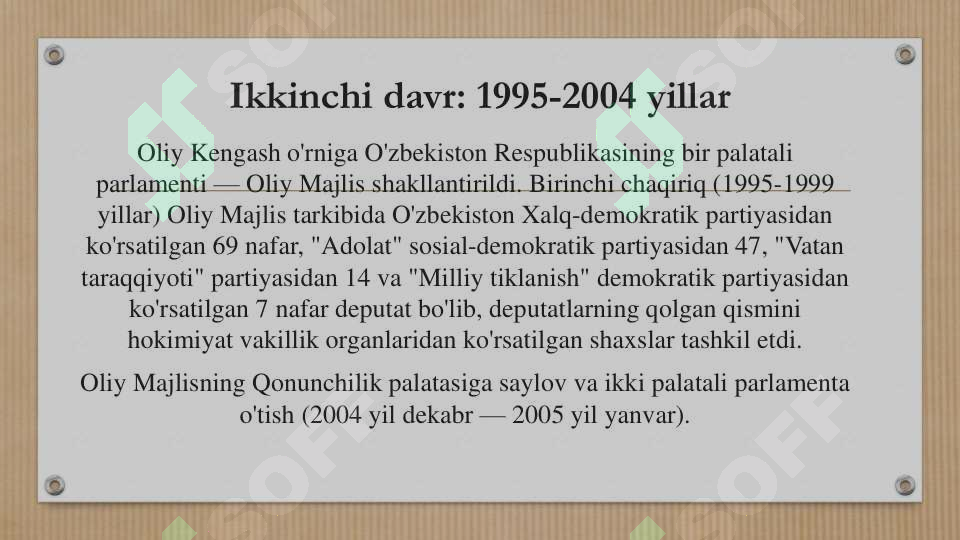 Ikkinchi davr: 1995-2004 yillar

Oliy Kengash o'rniga O'zbekiston Respublikasining bir palatali parlamenti — Oliy Majlis shakllantirildi. Birinchi chaqiriq (1995-1999 yillar) Oliy Majlis tarkibida O'zbekiston Xalq-demokratik partiyasidan ko'rsatilgan 69 nafar, "Adolat" sosial-demokratik partiyasidan 47, "Vatan taraqqiyoti" partiyasidan 14 va "Milliy tiklanish" demokratik partiyasidan ko'rsatilgan 7 nafar deputat bo'lib, deputatlarning qolgan qismini hokimiyat vakillik organlaridan ko'rsatilgan shaxslar tashkil etdi.

Oliy Majlisning Qonunchilik palatasiga saylov va ikki palatali parlamenta o'tish (2004 yil dekabr — 2005 yil yanvar).